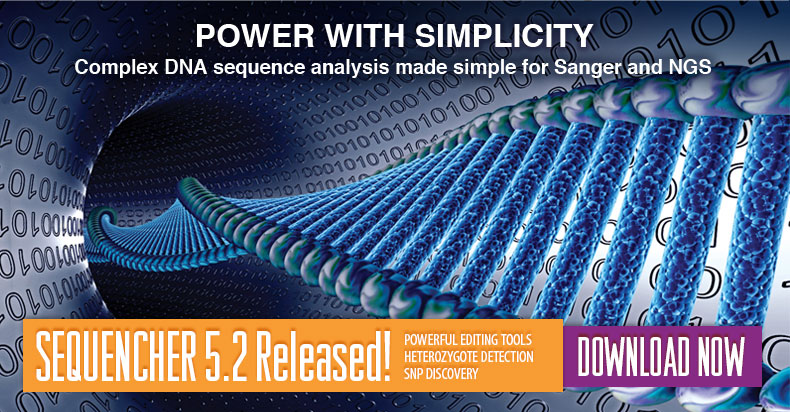 POWER WITH SIMPLICITY
Complex DNA sequence analysis made simple for Sanger and NGS

SEQUENCHER 5.2 Released!

POWERFUL EDITING TOOLS
HETEROZYGOTE DETECTION
SNP DISCOVERY

DOWNLOAD NOW